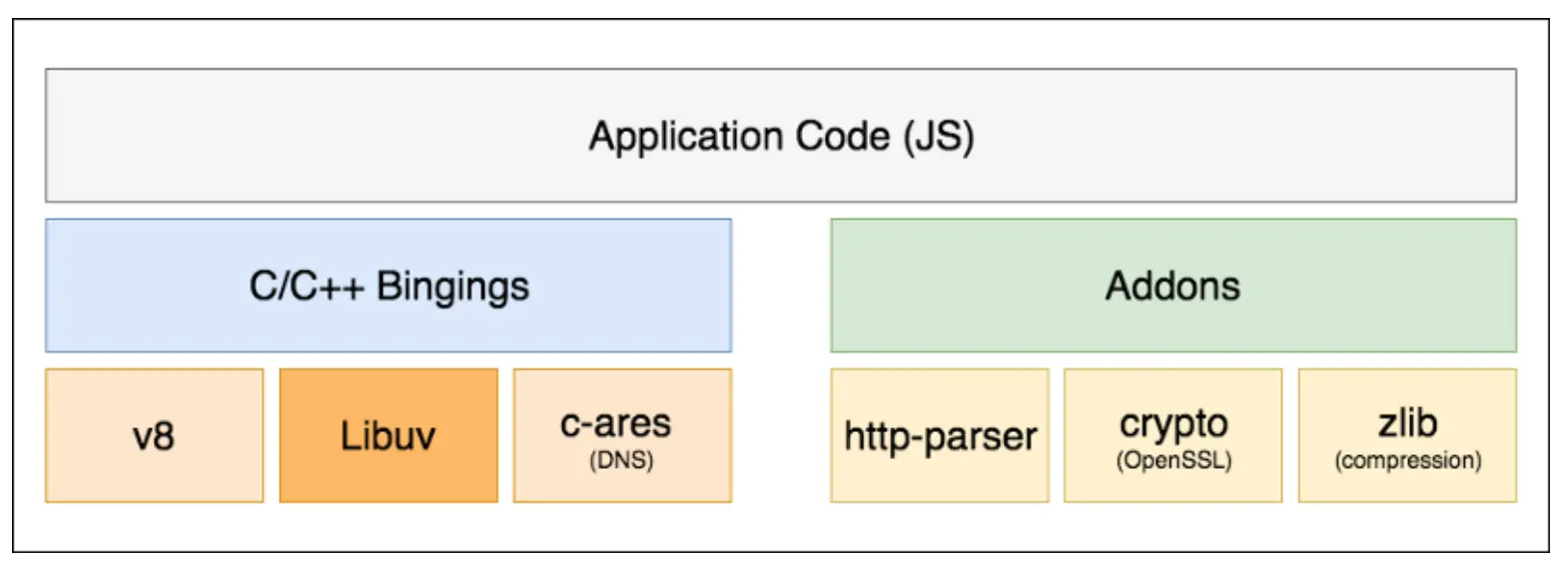 Application Code (JS)

C/C++ Bingings

Addons

v8

Libuv

c-ares
(DNS)

http-parser

crypto
(OpenSSL)

zlib
(compression)